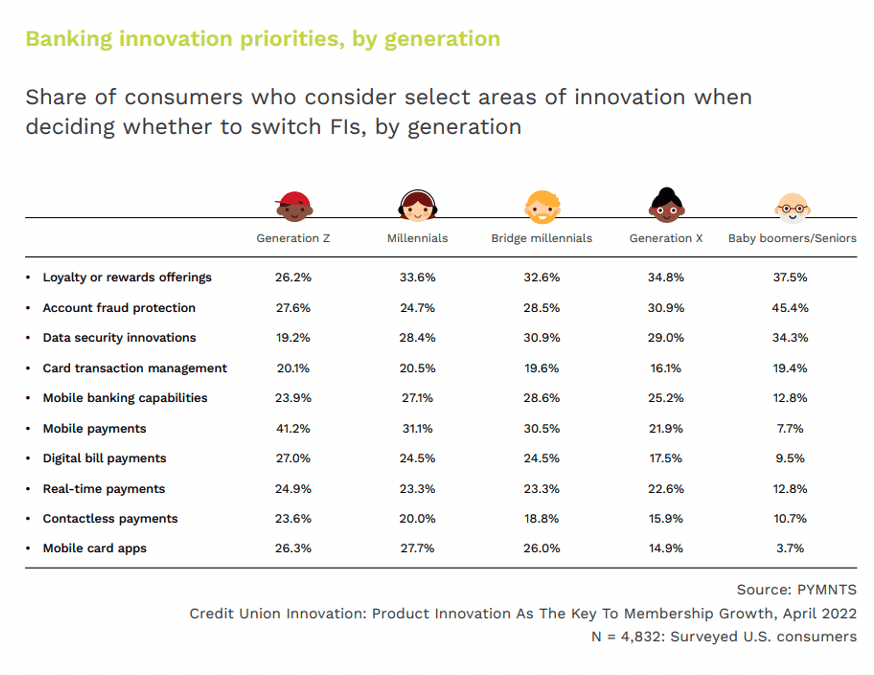 Banking innovation priorities, by generation

Share of consumers who consider select areas of innovation when deciding whether to switch FIs, by generation

| | Generation Z | Millennials | Bridge millennials | Generation X | Baby boomers/Seniors |
|---|---|---|---|---|---|
| • Loyalty or rewards offerings | 26.2% | 33.6% | 32.6% | 34.8% | 37.5% |
| • Account fraud protection | 27.6% | 24.7% | 28.5% | 30.9% | 45.4% |
| • Data security innovations | 19.2% | 28.4% | 30.9% | 29.0% | 34.3% |
| • Card transaction management | 20.1% | 20.5% | 19.6% | 16.1% | 19.4% |
| • Mobile banking capabilities | 23.9% | 27.1% | 28.6% | 25.2% | 12.8% |
| • Mobile payments | 41.2% | 31.1% | 30.5% | 21.9% | 7.7% |
| • Digital bill payments | 27.0% | 24.5% | 24.5% | 17.5% | 9.5% |
| • Real-time payments | 24.9% | 23.3% | 23.3% | 22.6% | 12.8% |
| • Contactless payments | 23.6% | 20.0% | 18.8% | 15.9% | 10.7% |
| • Mobile card apps | 26.3% | 27.7% | 26.0% | 14.9% | 3.7% |

Source: PYMNTS
Credit Union Innovation: Product Innovation As The Key To Membership Growth, April 2022
N = 4,832: Surveyed U.S. consumers